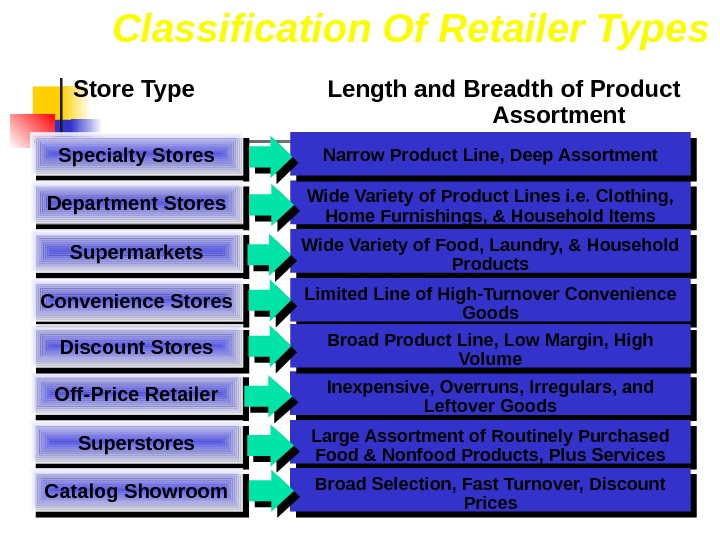 Classification Of Retailer Types

| Store Type | Length and Breadth of Product Assortment |
|---|---|
| Specialty Stores | Narrow Product Line, Deep Assortment |
| Department Stores | Wide Variety of Product Lines i.e. Clothing, Home Furnishings, & Household Items |
| Supermarkets | Wide Variety of Food, Laundry, & Household Products |
| Convenience Stores | Limited Line of High-Turnover Convenience Goods |
| Discount Stores | Broad Product Line, Low Margin, High Volume |
| Off-Price Retailer | Inexpensive, Overruns, Irregulars, and Leftover Goods |
| Superstores | Large Assortment of Routinely Purchased Food & Nonfood Products, Plus Services |
| Catalog Showroom | Broad Selection, Fast Turnover, Discount Prices |